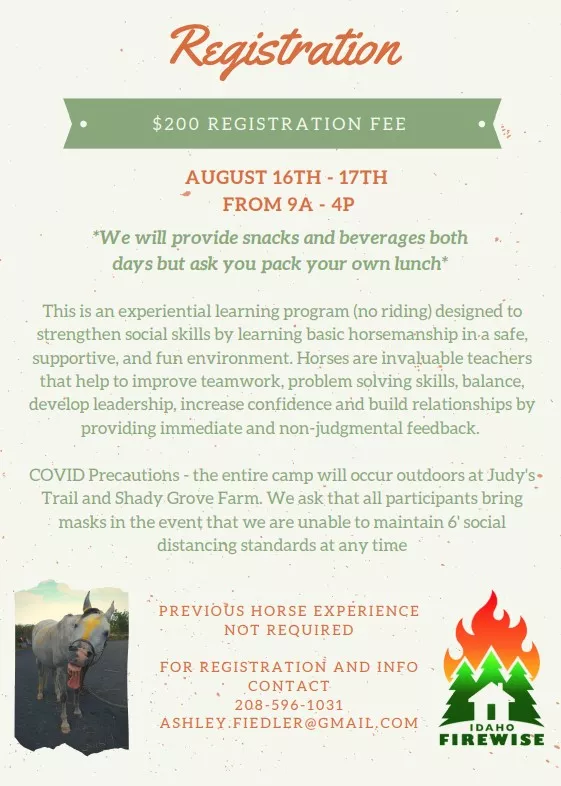 Registration

$200 REGISTRATION FEE

AUGUST 16TH - 17TH
FROM 9A - 4P

*We will provide snacks and beverages both days but ask you pack your own lunch*

This is an experiential learning program (no riding) designed to strengthen social skills by learning basic horsemanship in a safe, supportive, and fun environment. Horses are invaluable teachers that help to improve teamwork, problem solving skills, balance, develop leadership, increase confidence and build relationships by providing immediate and non-judgmental feedback.

COVID Precautions - the entire camp will occur outdoors at Judy's Trail and Shady Grove Farm. We ask that all participants bring masks in the event that we are unable to maintain 6' social distancing standards at any time

PREVIOUS HORSE EXPERIENCE NOT REQUIRED

FOR REGISTRATION AND INFO CONTACT
208-596-1031
ASHLEY.FIEDLER@GMAIL.COM

IDAHO
FIREWISE